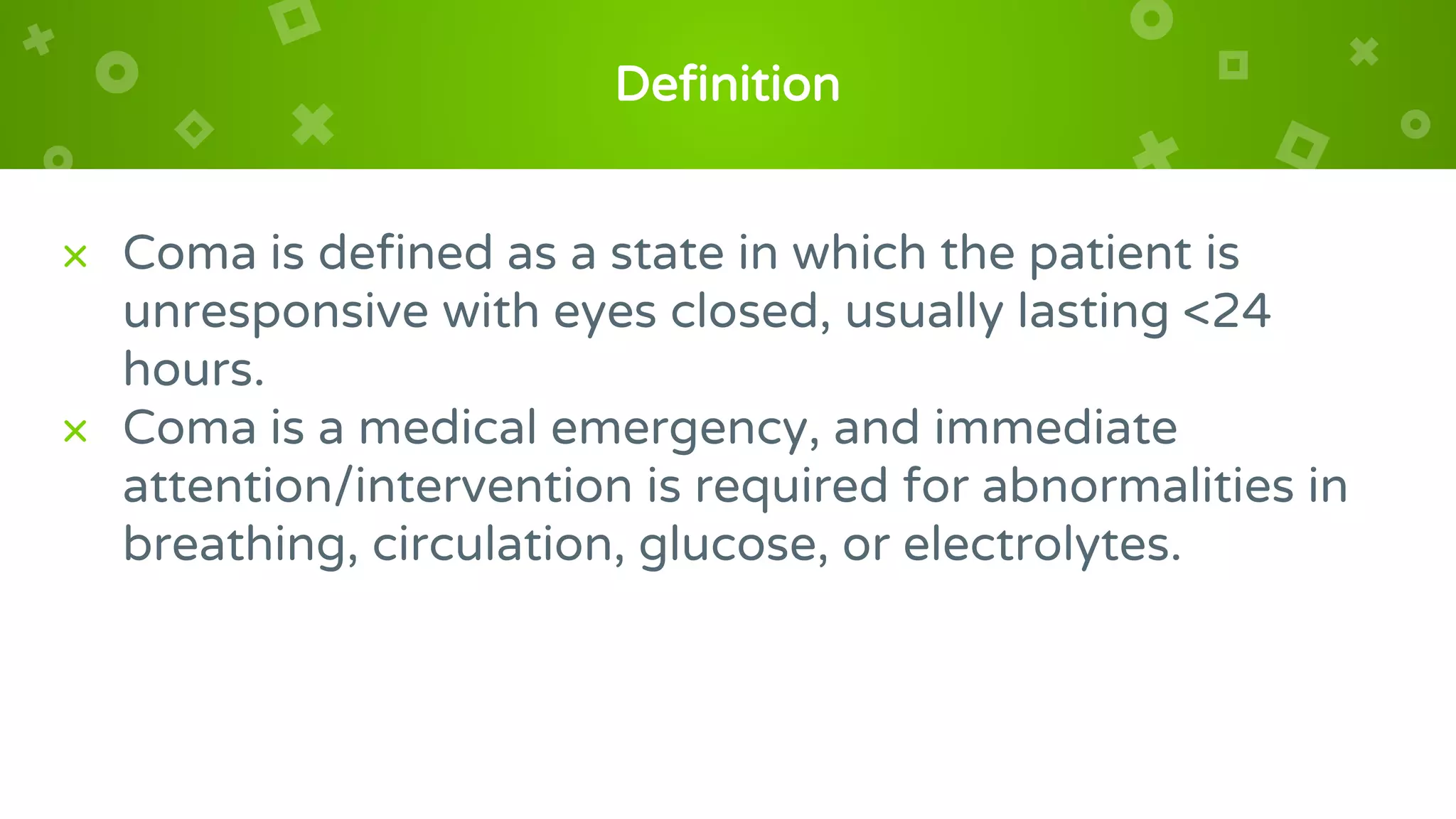 Definition

× Coma is defined as a state in which the patient is unresponsive with eyes closed, usually lasting <24 hours.
× Coma is a medical emergency, and immediate attention/intervention is required for abnormalities in breathing, circulation, glucose, or electrolytes.